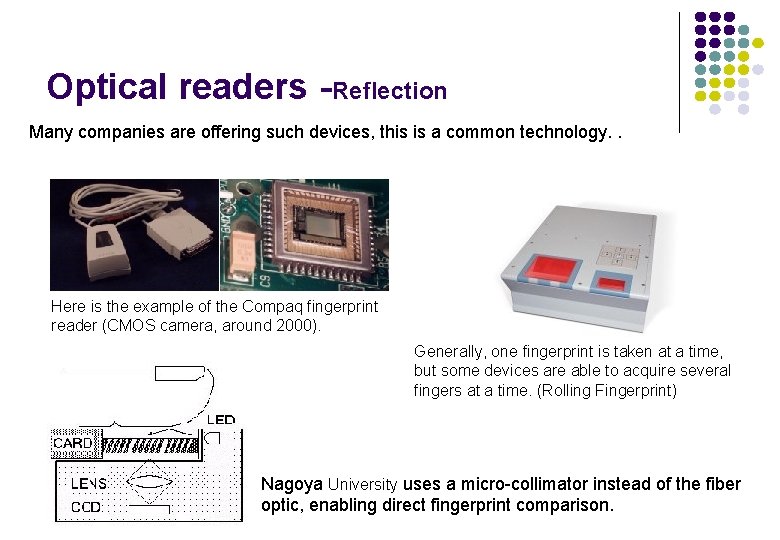 Optical readers -Reflection

Many companies are offering such devices, this is a common technology. .

Here is the example of the Compaq fingerprint reader (CMOS camera, around 2000).

Generally, one fingerprint is taken at a time, but some devices are able to acquire several fingers at a time. (Rolling Fingerprint)

LED
CARD
LENS
CCD

Nagoya University uses a micro-collimator instead of the fiber optic, enabling direct fingerprint comparison.